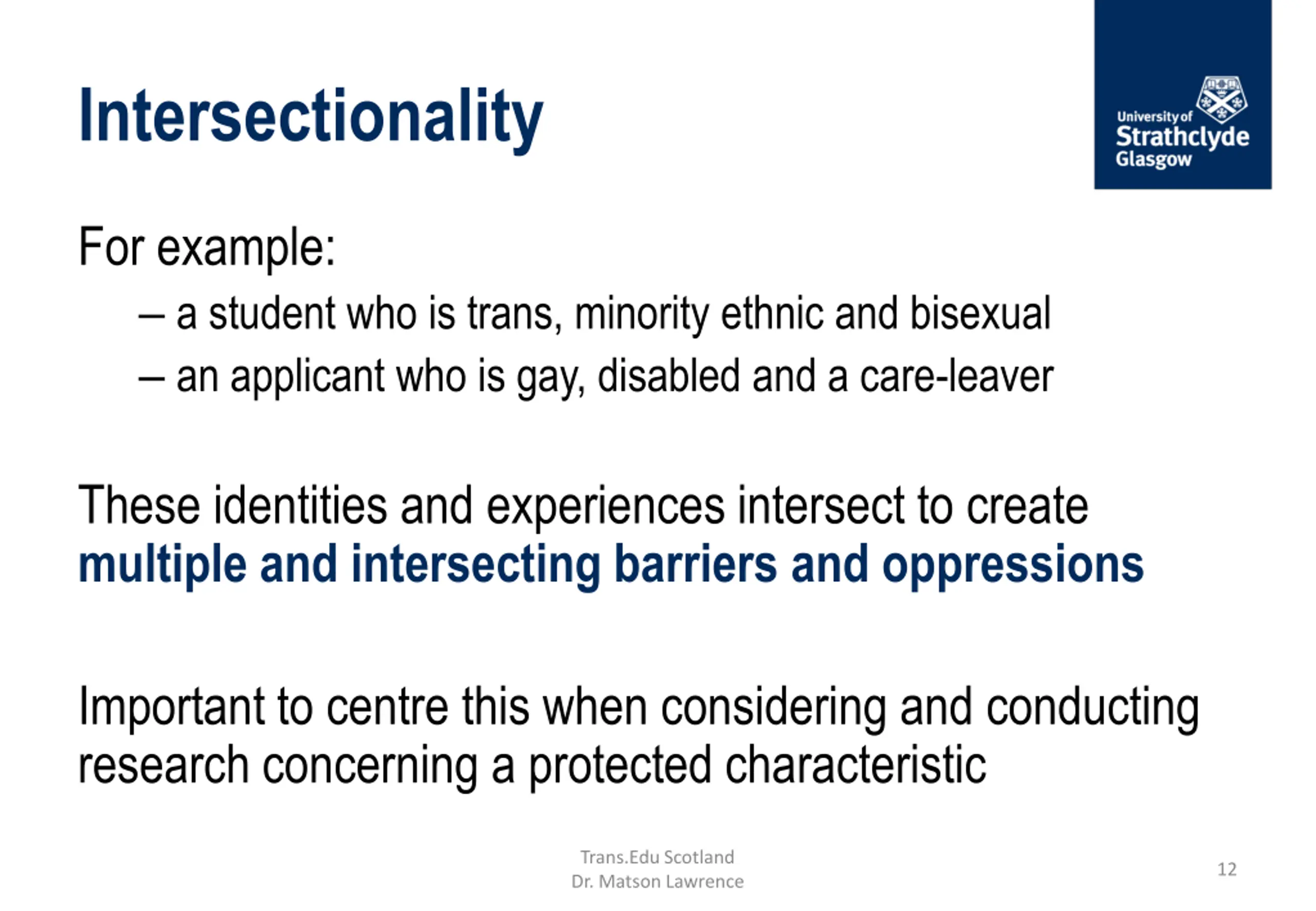 Intersectionality

University of
Strathclyde
Glasgow

For example:

– a student who is trans, minority ethnic and bisexual

– an applicant who is gay, disabled and a care-leaver

These identities and experiences intersect to create multiple and intersecting barriers and oppressions

Important to centre this when considering and conducting research concerning a protected characteristic

Trans.Edu Scotland
Dr. Matson Lawrence

12